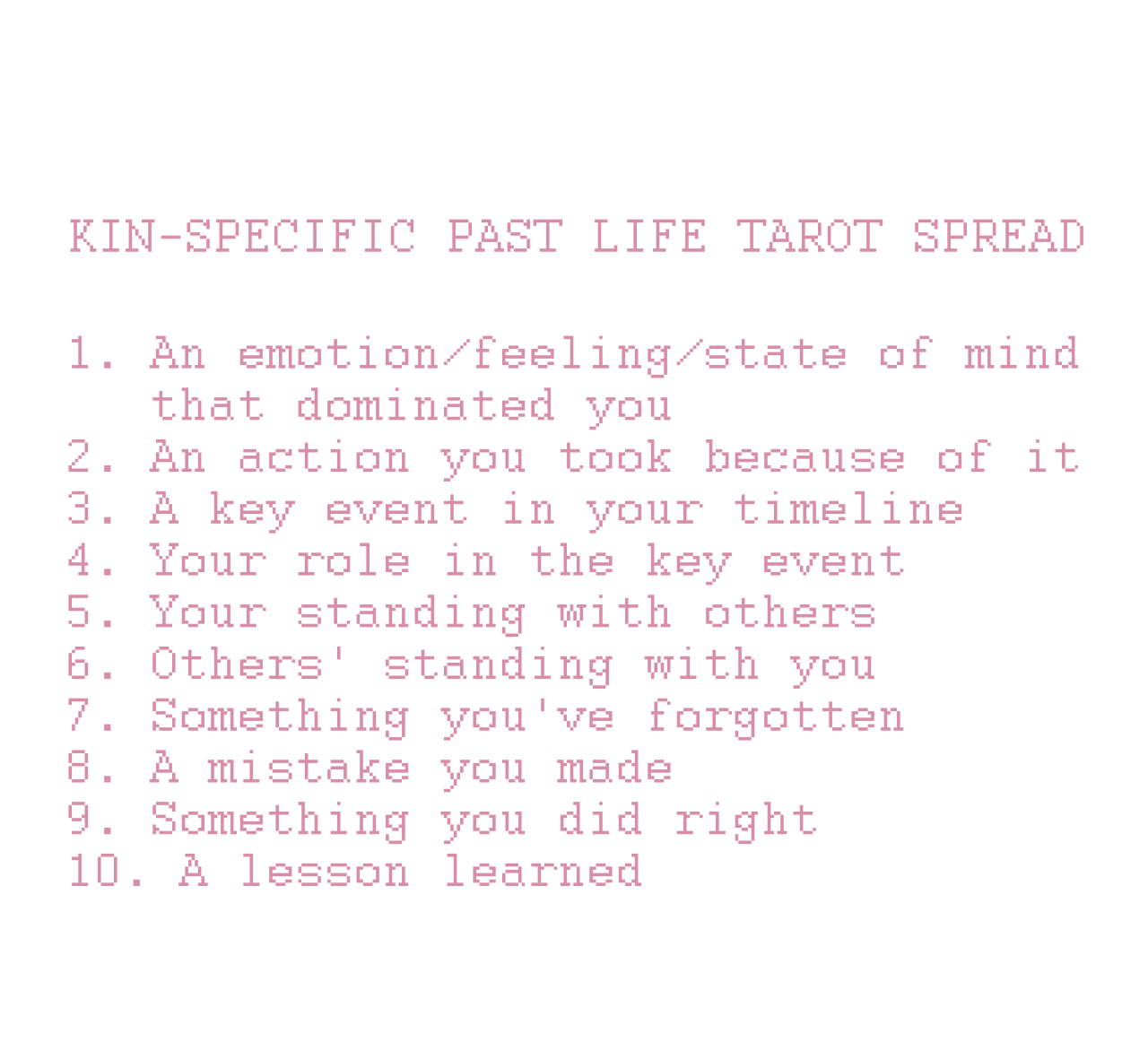 KIN-SPECIFIC PAST LIFE TAROT SPREAD

1. An emotion/feeling/state of mind that dominated you
2. An action you took because of it
3. A key event in your timeline
4. Your role in the key event
5. Your standing with others
6. Others' standing with you
7. Something you've forgotten
8. A mistake you made
9. Something you did right
10. A lesson learned